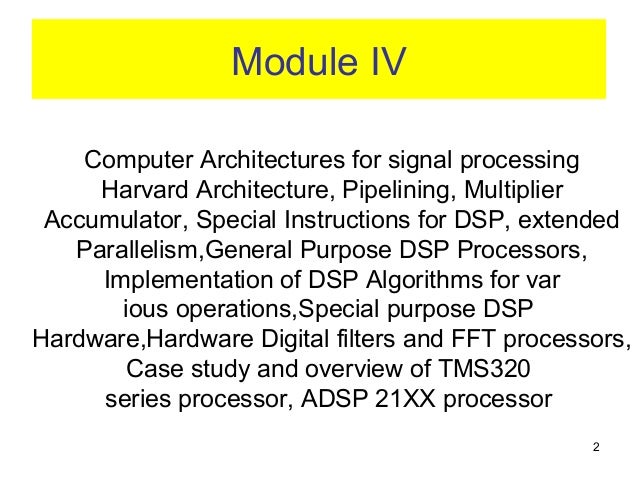 Module IV

Computer Architectures for signal processing Harvard Architecture, Pipelining, Multiplier Accumulator, Special Instructions for DSP, extended Parallelism,General Purpose DSP Processors, Implementation of DSP Algorithms for var ious operations,Special purpose DSP Hardware,Hardware Digital filters and FFT processors, Case study and overview of TMS320 series processor, ADSP 21XX processor

2